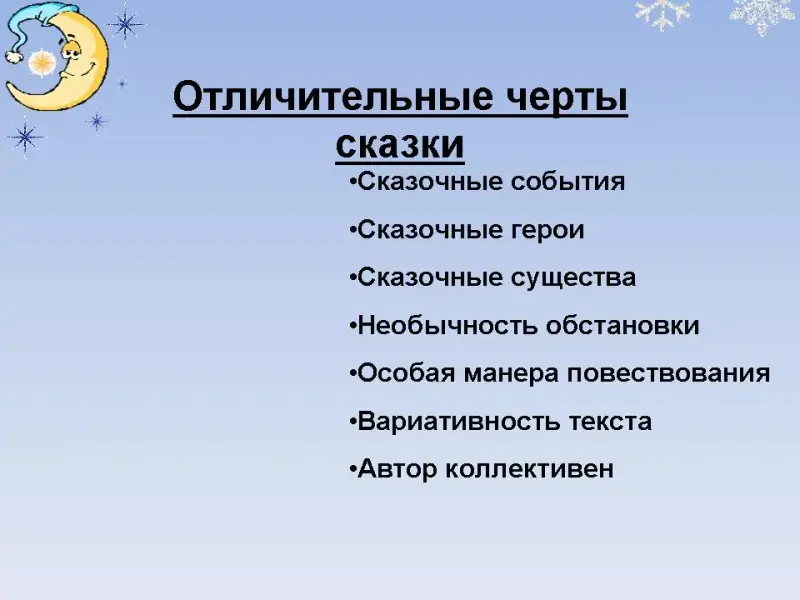 Отличительные черты сказки

•Сказочные события

•Сказочные герои

•Сказочные существа

•Необычность обстановки

•Особая манера повествования

•Вариативность текста

•Автор коллективен